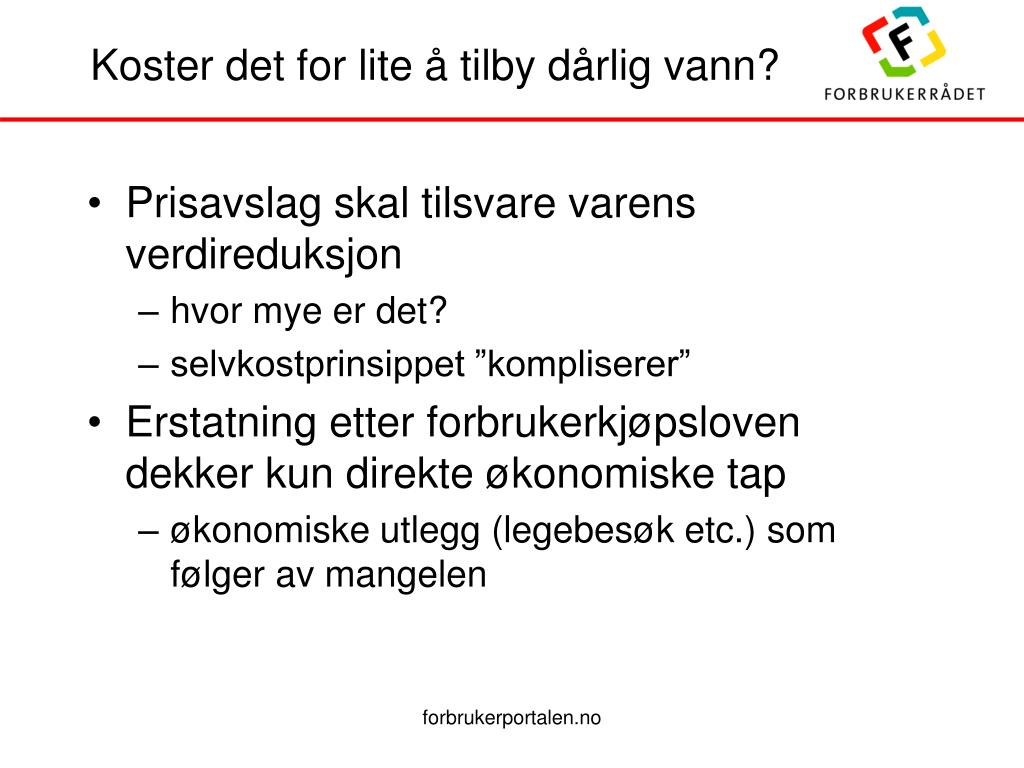 Koster det for lite å tilby dårlig vann?

F
FORBRUKERRÅDET

• Prisavslag skal tilsvare varens verdireduksjon
– hvor mye er det?
– selvkostprinsippet ”kompliserer”
• Erstatning etter forbrukerkjøpsloven dekker kun direkte økonomiske tap
– økonomiske utlegg (legebesøk etc.) som følger av mangelen

forbrukerportalen.no